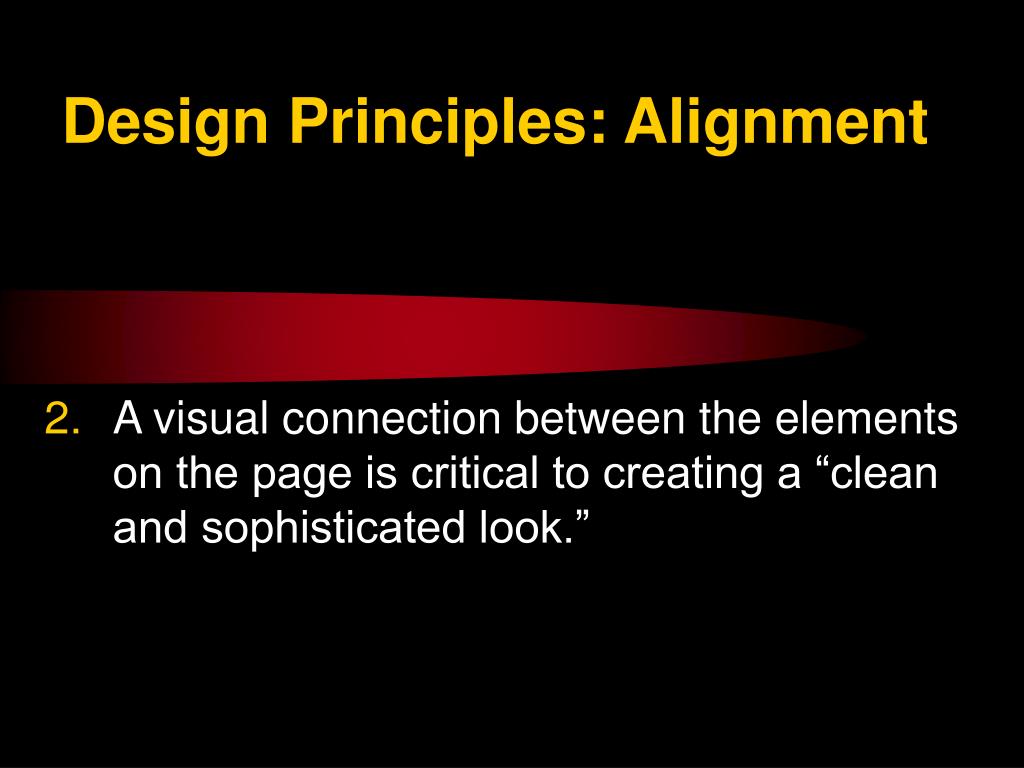 Design Principles: Alignment

2. A visual connection between the elements on the page is critical to creating a “clean and sophisticated look.”